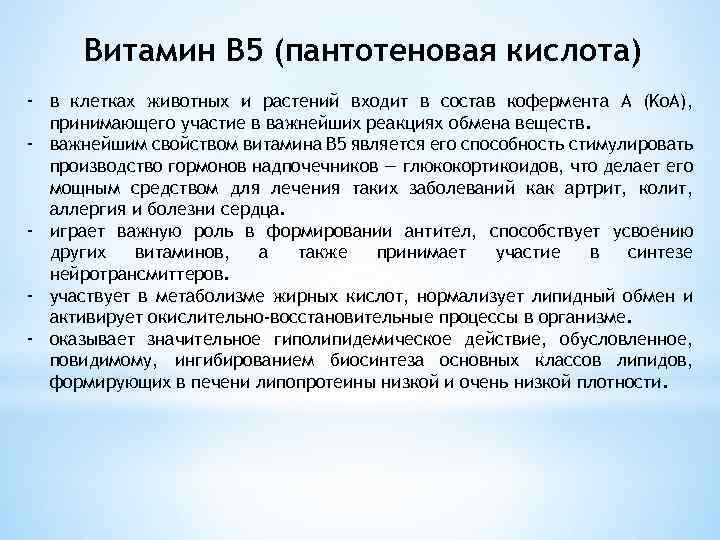 Витамин В5 (пантотеновая кислота)

- в клетках животных и растений входит в состав кофермента А (КоА), принимающего участие в важнейших реакциях обмена веществ.
- важнейшим свойством витамина В5 является его способность стимулировать производство гормонов надпочечников — глюкокортикоидов, что делает его мощным средством для лечения таких заболеваний как артрит, колит, аллергия и болезни сердца.
- играет важную роль в формировании антител, способствует усвоению других витаминов, а также принимает участие в синтезе нейротрансмиттеров.
- участвует в метаболизме жирных кислот, нормализует липидный обмен и активирует окислительно-восстановительные процессы в организме.
- оказывает значительное гиполипидемическое действие, обусловленное, повидимому, ингибированием биосинтеза основных классов липидов, формирующих в печени липопротеины низкой и очень низкой плотности.